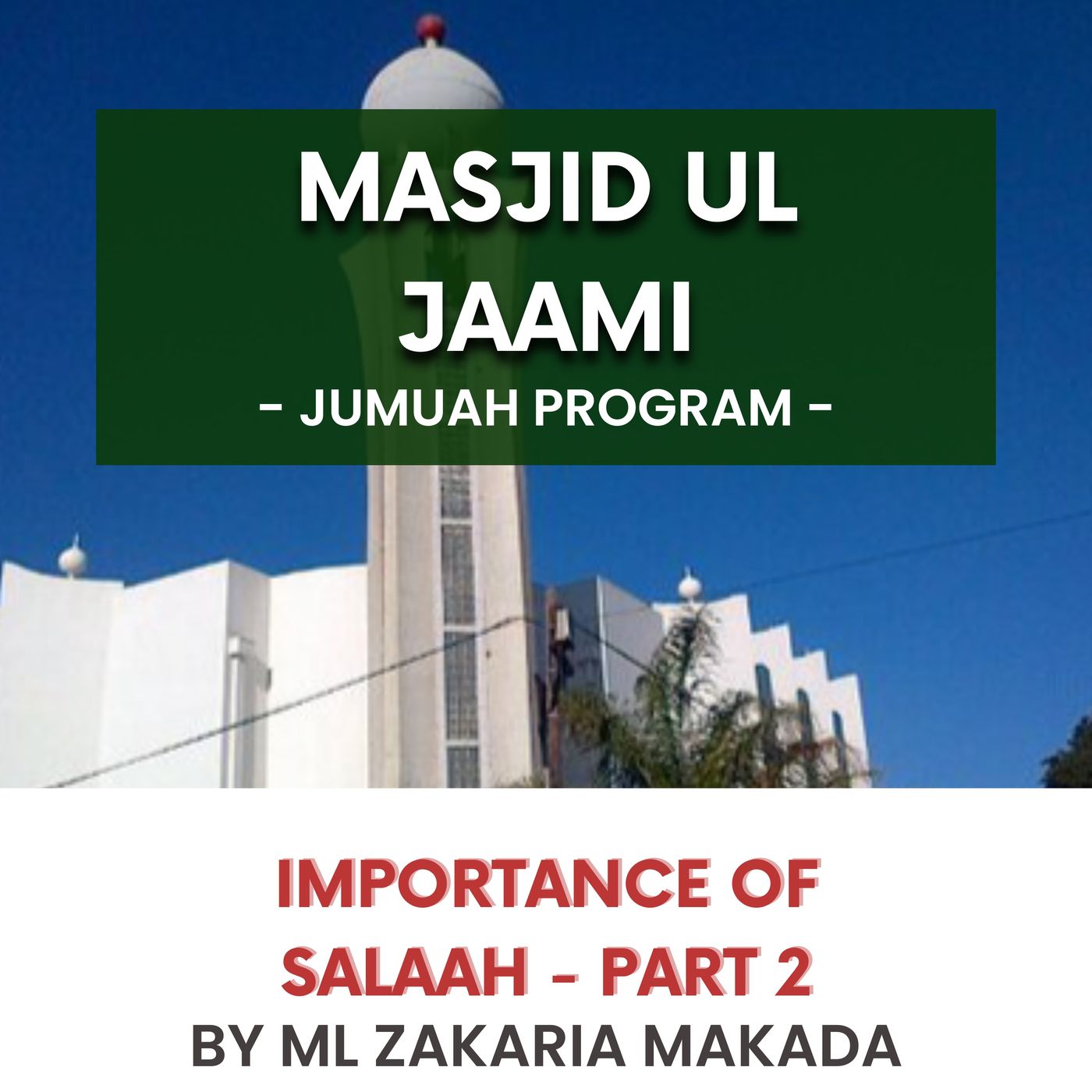 MASJID UL JAAMI
- JUMUAH PROGRAM -

IMPORTANCE OF SALAAH - PART 2
BY ML ZAKARIA MAKADA